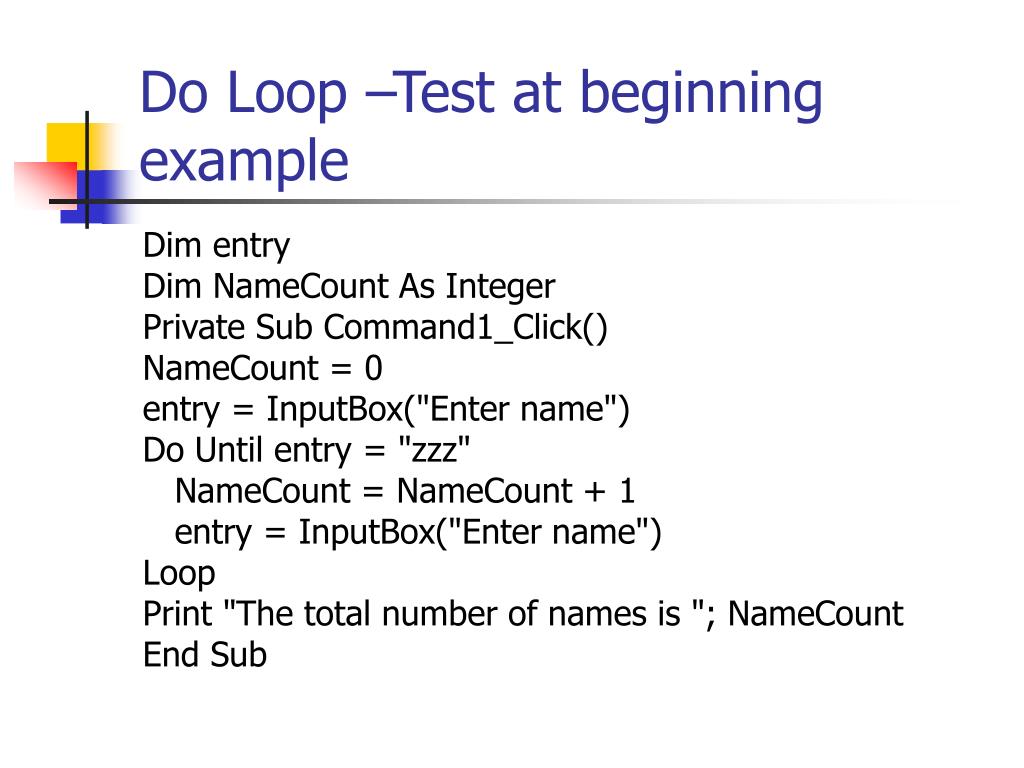 Do Loop –Test at beginning example

Dim entry
Dim NameCount As Integer
Private Sub Command1_Click()
NameCount = 0
entry = InputBox("Enter name")
Do Until entry = "zzz"
NameCount = NameCount + 1
entry = InputBox("Enter name")
Loop
Print "The total number of names is "; NameCount
End Sub